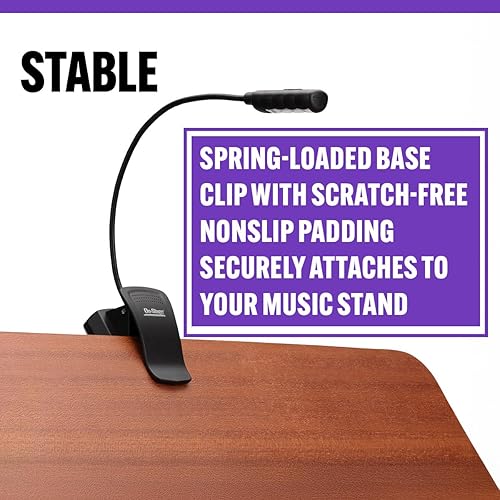 STABLE

SPRING-LOADED BASE CLIP WITH SCRATCH-FREE NONSLIP PADDING SECURELY ATTACHES TO YOUR MUSIC STAND

On-Stage